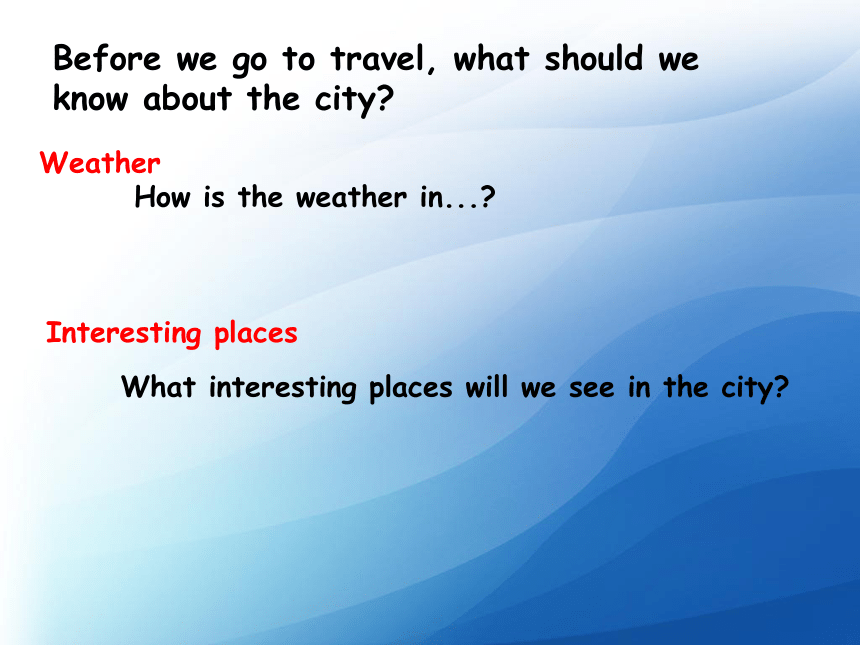 Before we go to travel, what should we know about the city?

Weather

How is the weather in...?

Interesting places

What interesting places will we see in the city?